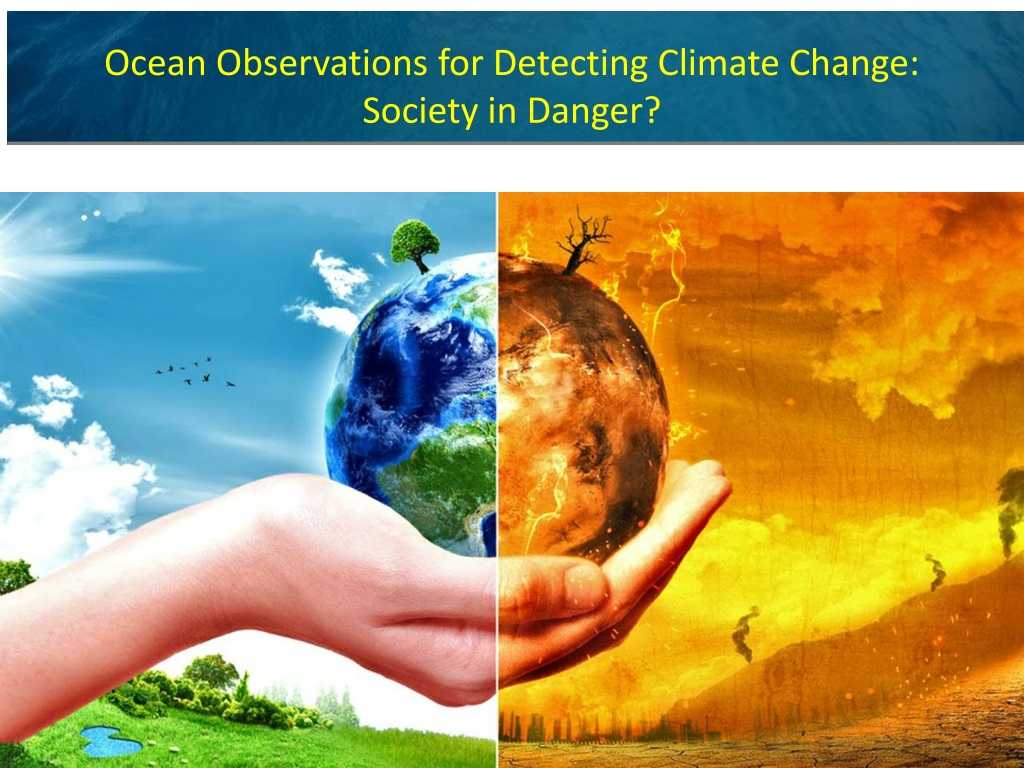 Ocean Observations for Detecting Climate Change: Society in Danger?